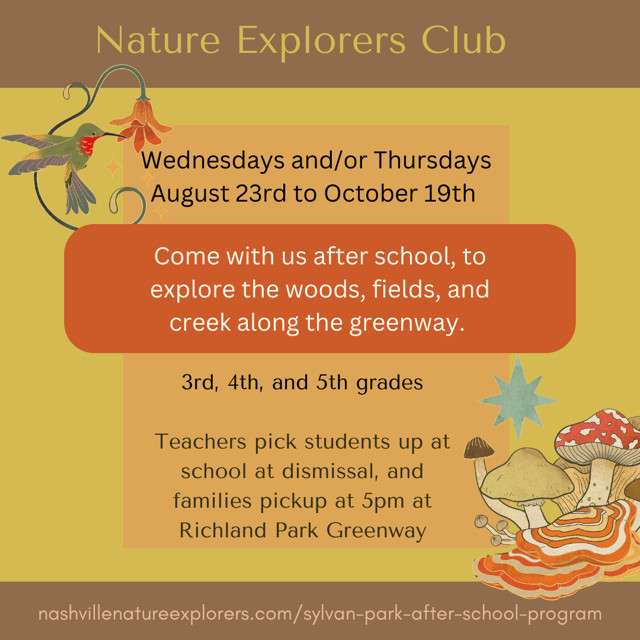 Nature Explorers Club

Wednesdays and/or Thursdays
August 23rd to October 19th

Come with us after school, to explore the woods, fields, and creek along the greenway.

3rd, 4th, and 5th grades

Teachers pick students up at school at dismissal, and families pickup at 5pm at Richland Park Greenway

nashvillenatureexplorers.com/sylvan-park-after-school-program